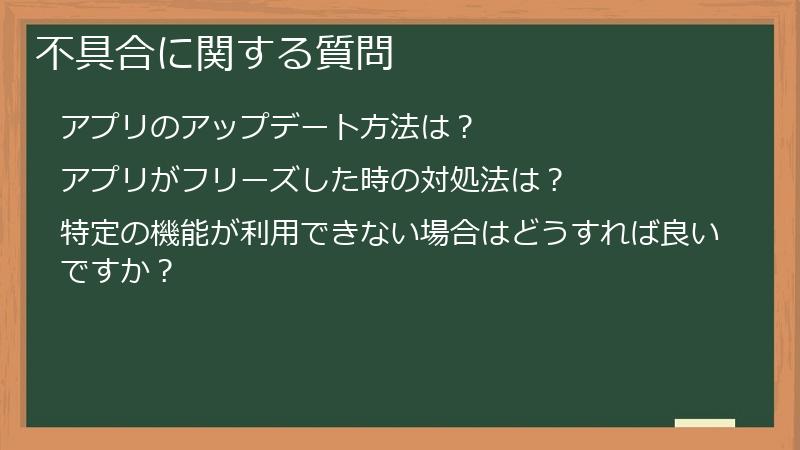 不具合に関する質問

アプリのアップデート方法は？

アプリがフリーズした時の対処法は？

特定の機能が利用できない場合はどうすれば良いですか？